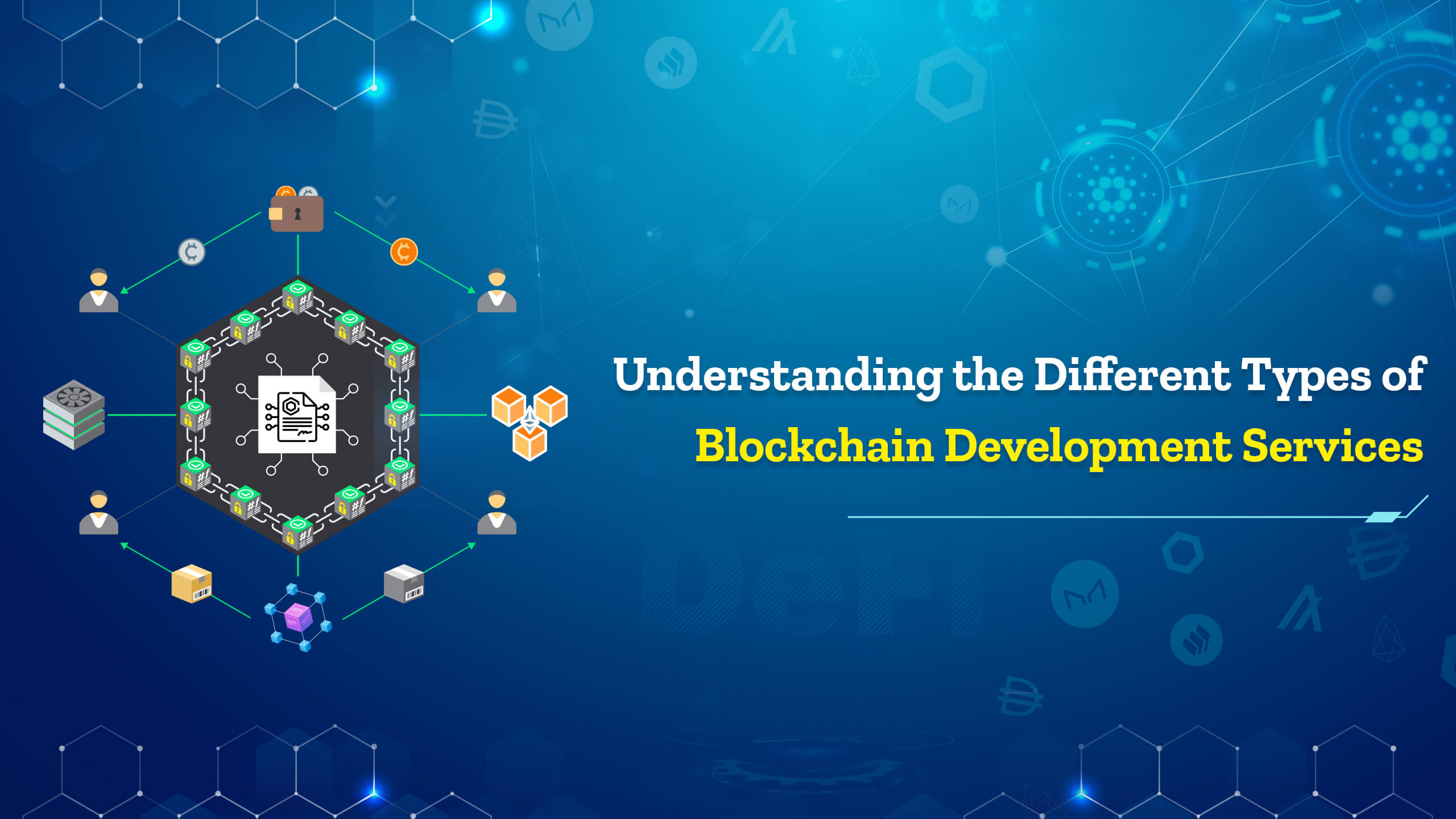 Understanding the Different Types of
Blockchain Development Services

DeFi